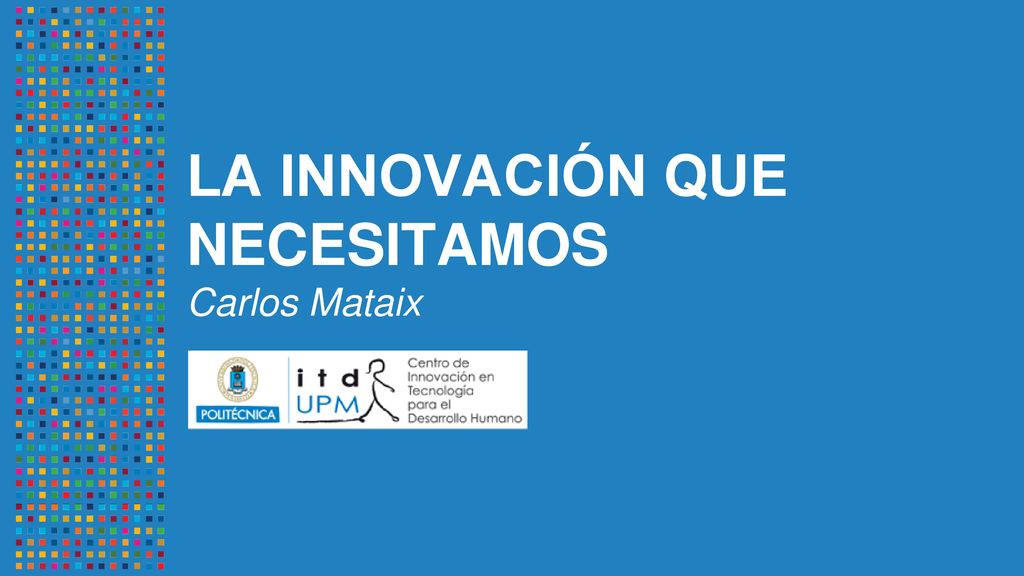 LA INNOVACIÓN QUE NECESITAMOS

Carlos Mataix

POLITÉCNICA

itd UPM

Centro de Innovación en Tecnología para el Desarrollo Humano